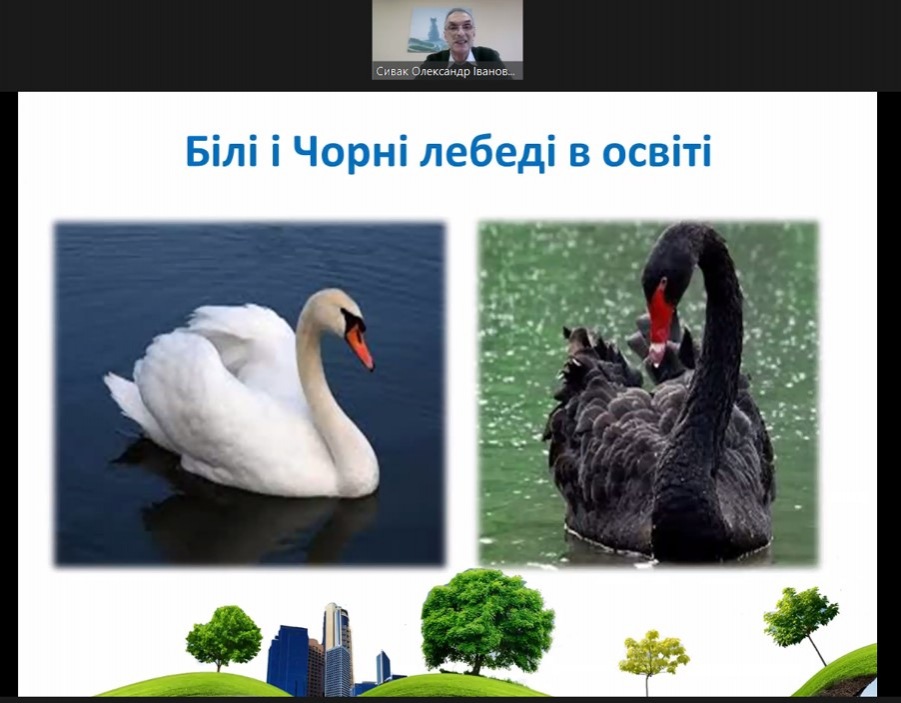 Сивак Олександр Іванов...

Білі і Чорні лебеді в освіті